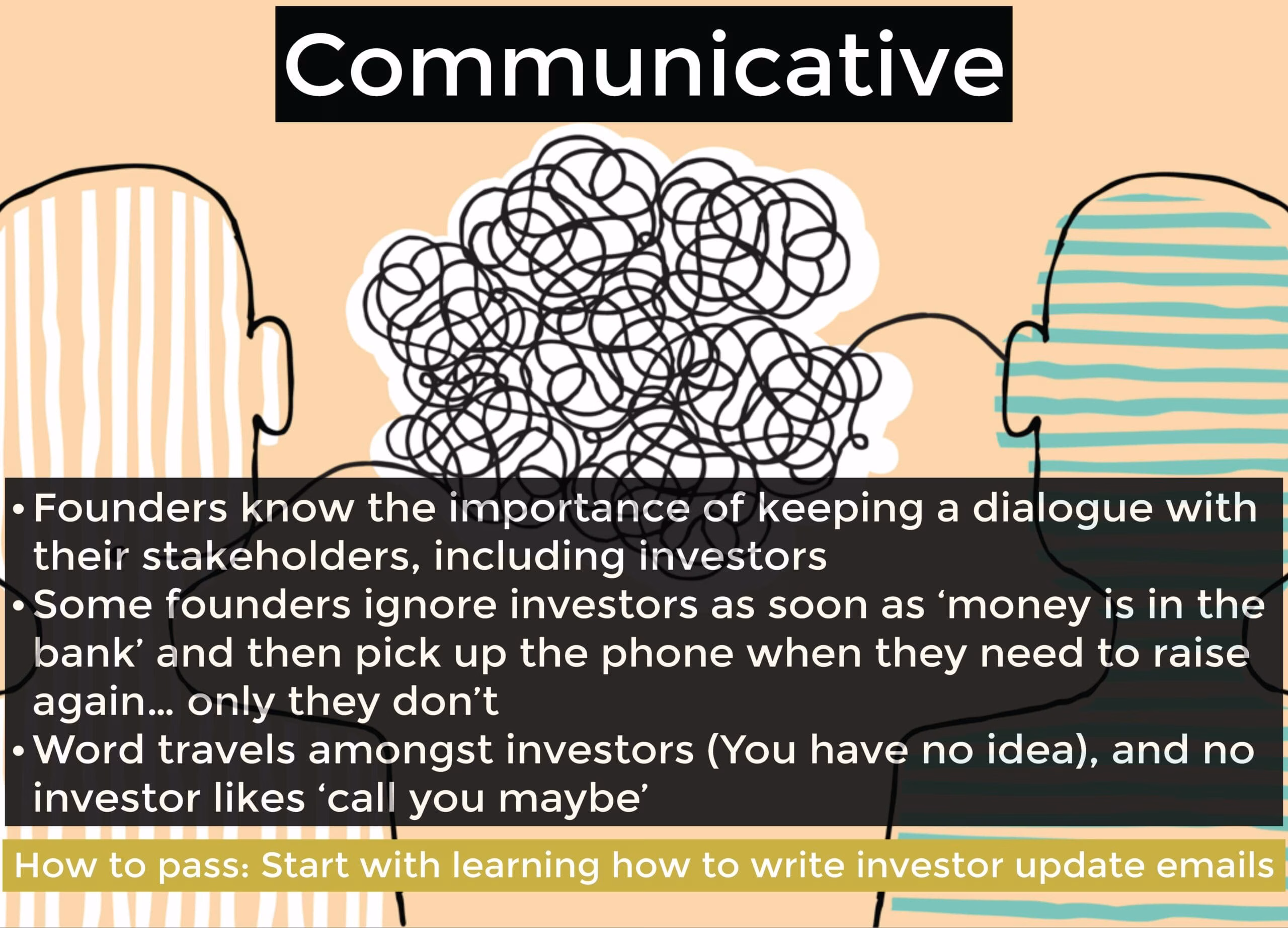 Communicative

• Founders know the importance of keeping a dialogue with their stakeholders, including investors
• Some founders ignore investors as soon as ‘money is in the bank’ and then pick up the phone when they need to raise again... only they don’t
• Word travels amongst investors (You have no idea), and no investor likes ‘call you maybe’

How to pass: Start with learning how to write investor update emails